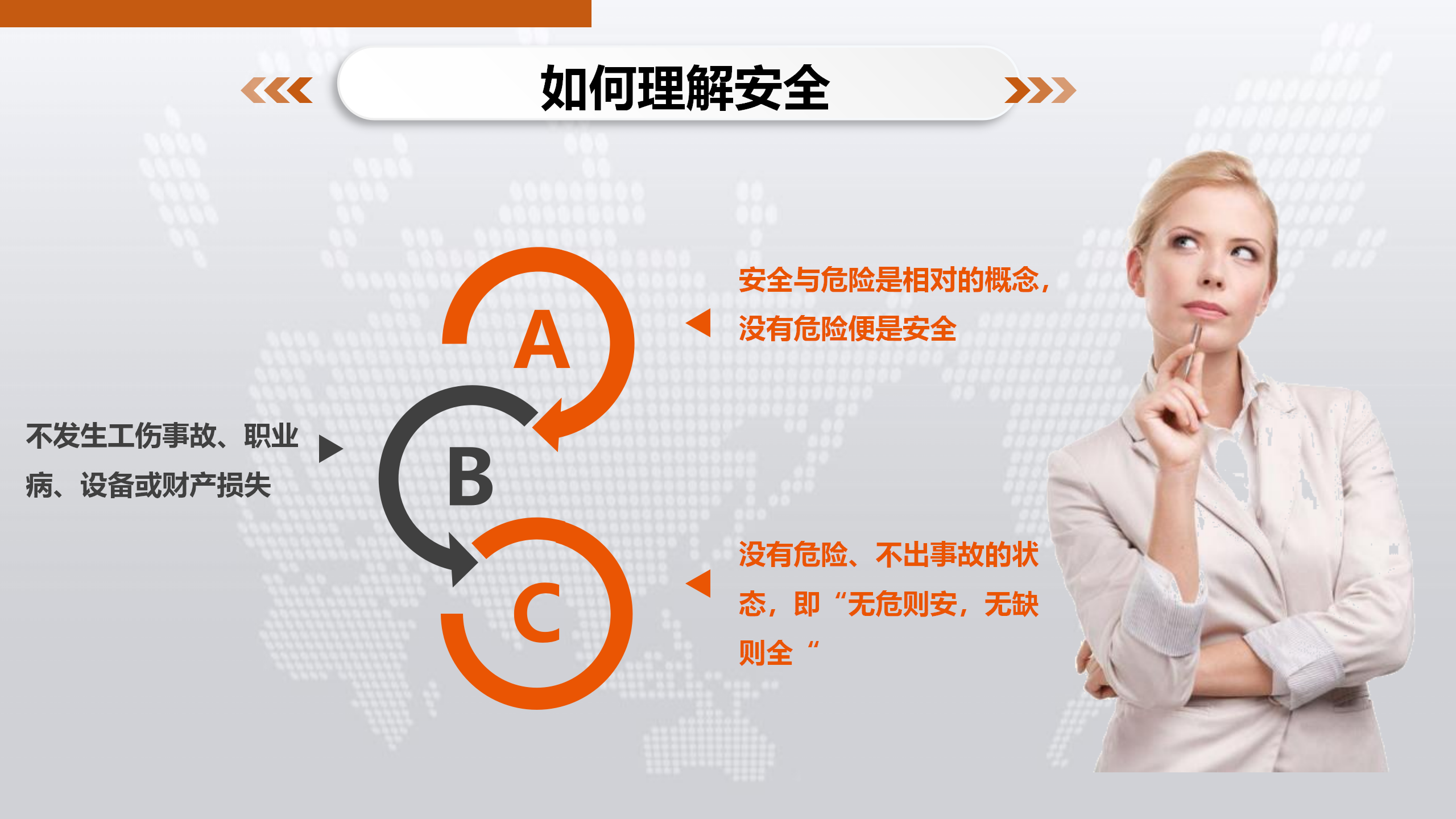 如何理解安全

A

安全与危险是相对的概念，没有危险便是安全

B

不发生工伤事故、职业病、设备或财产损失

C

没有危险、不出事故的状态，即“无危则安，无缺则全“